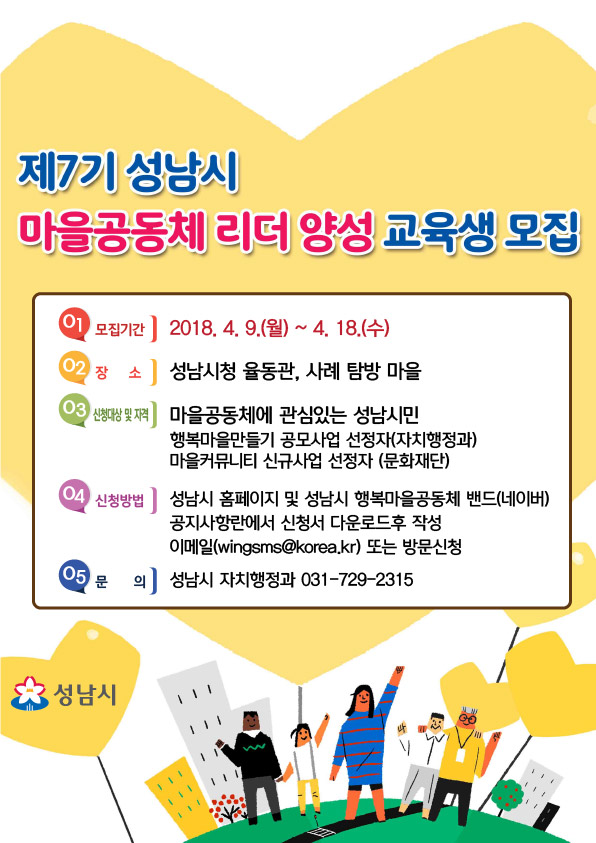 제7기 성남시
마을공동체 리더 양성 교육생 모집

01 모집기간 2018. 4. 9.(월) ~ 4. 18.(수)

02 장 소 성남시청 율동관, 사례 탐방 마을

03 신청대상 및 자격 마을공동체에 관심있는 성남시민
행복마을만들기 공모사업 선정자(자치행정과)
마을커뮤니티 신규사업 선정자 (문화재단)

04 신청방법 성남시 홈페이지 및 성남시 행복마을공동체 밴드(네이버)
공지사항란에서 신청서 다운로드후 작성
이메일(wingsms@korea.kr) 또는 방문신청

05 문 의 성남시 자치행정과 031-729-2315

성남시